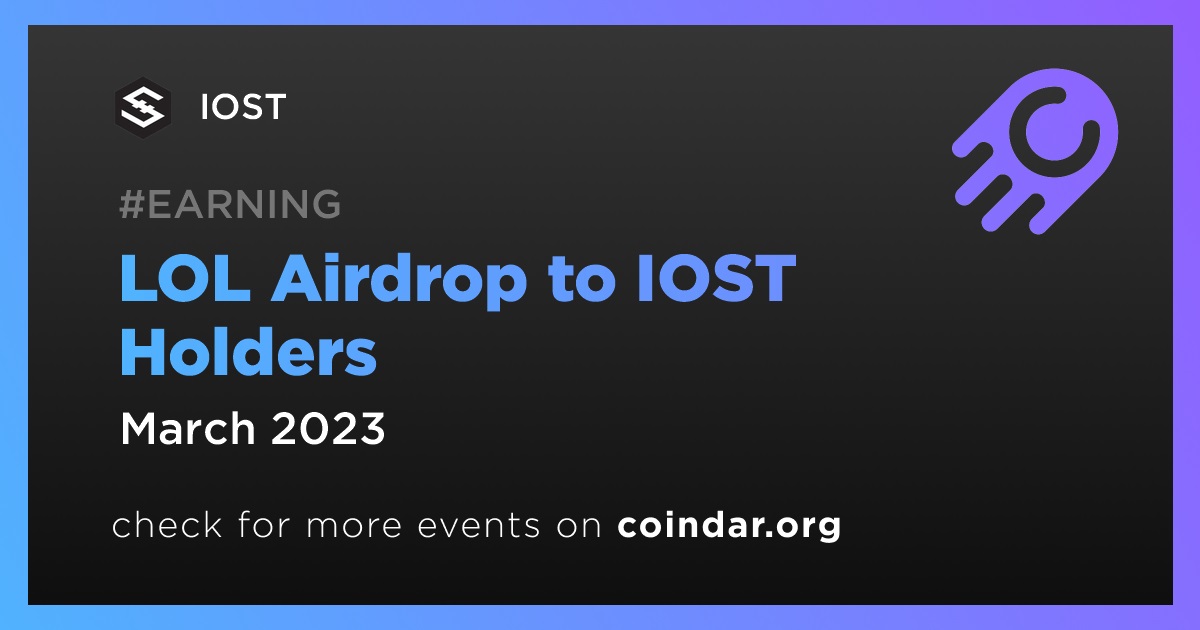 IOST

#EARNING

LOL Airdrop to IOST Holders

March 2023

check for more events on coindar.org